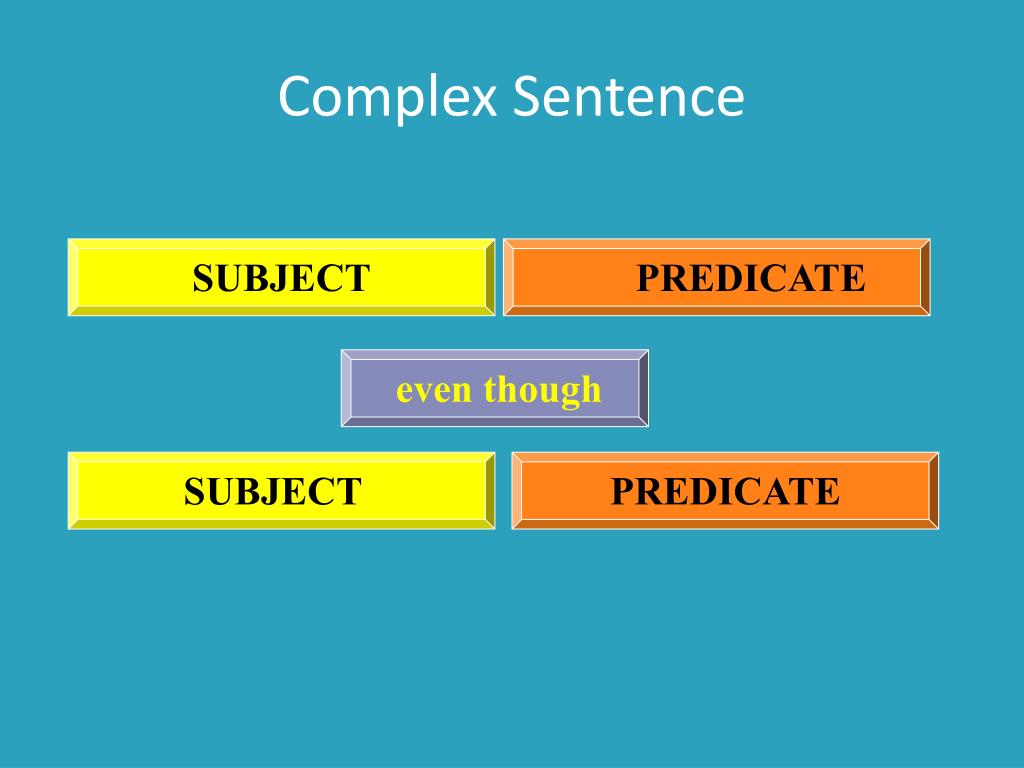 Complex Sentence

SUBJECT PREDICATE

even though

SUBJECT PREDICATE